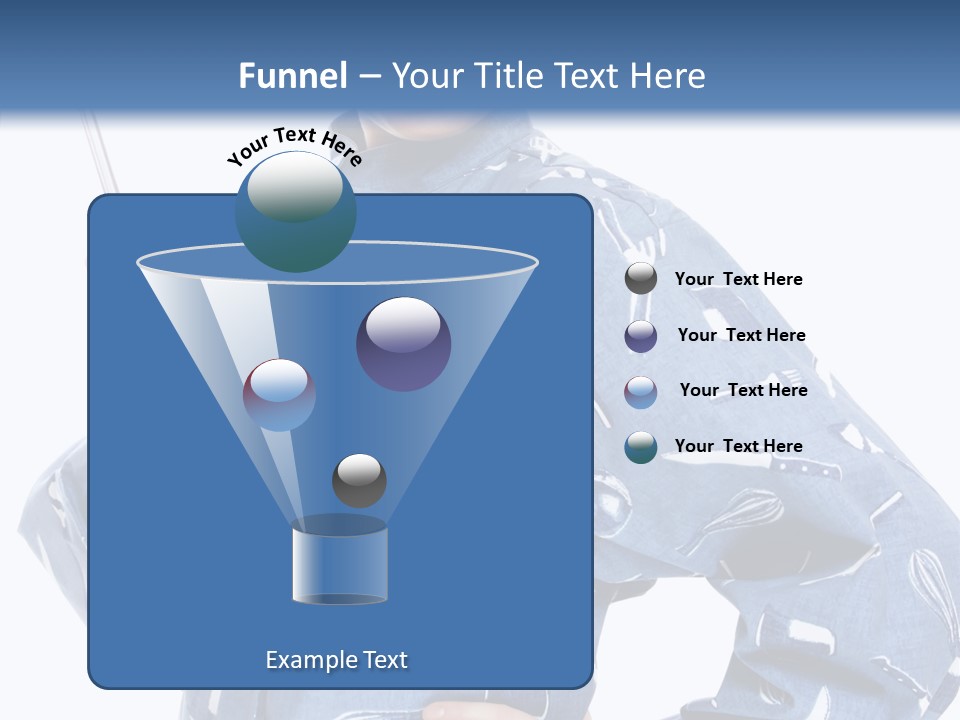 Funnel – Your Title Text Here

Your Text Here

Your Text Here

Your Text Here

Your Text Here

Your Text Here

Example Text